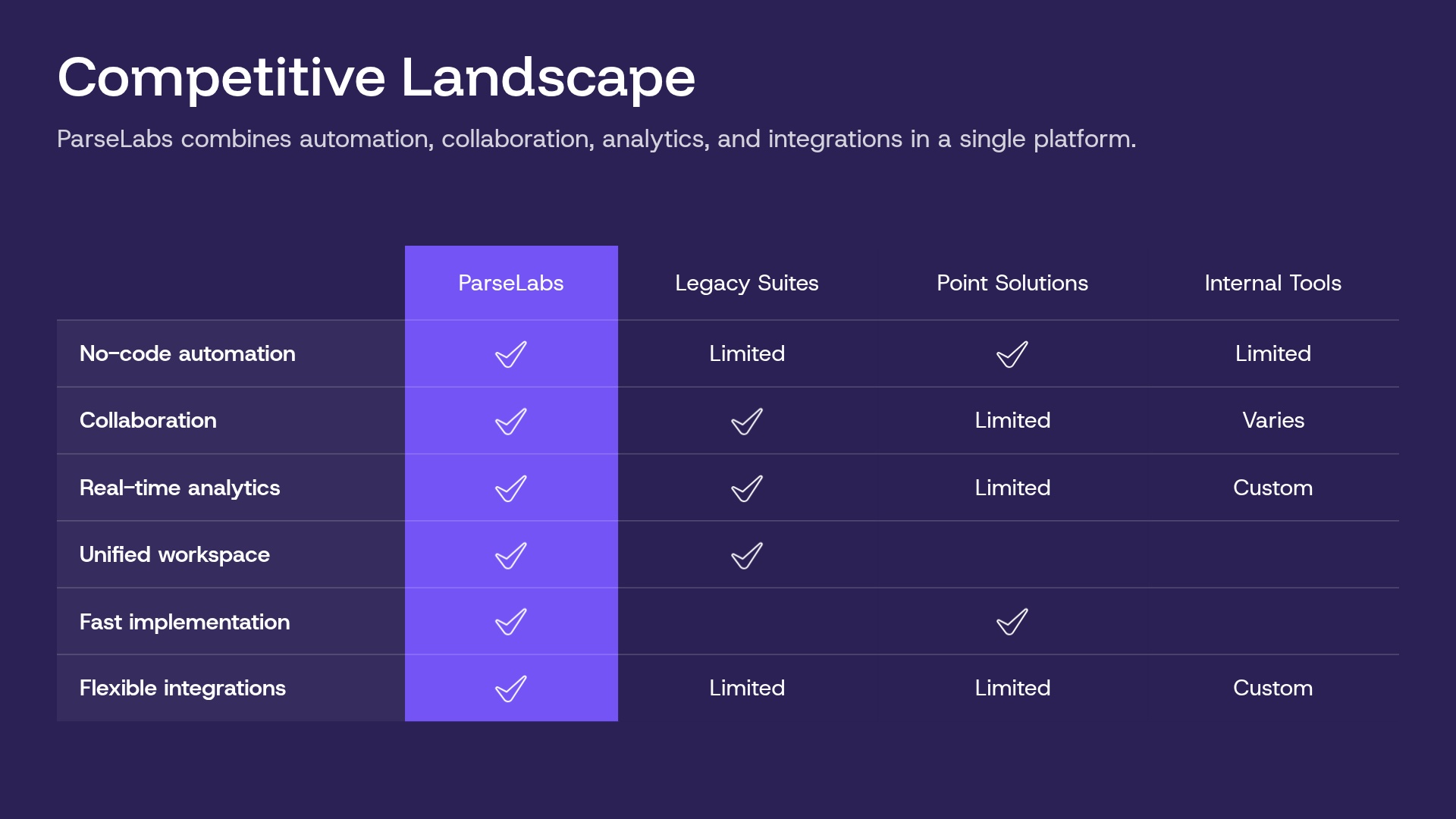 Competitive Landscape

ParseLabs combines automation, collaboration, analytics, and integrations in a single platform.

| | ParseLabs | Legacy Suites | Point Solutions | Internal Tools |
|---|---|---|---|---|
| No-code automation | ✓ | Limited | ✓ | Limited |
| Collaboration | ✓ | ✓ | Limited | Varies |
| Real-time analytics | ✓ | ✓ | Limited | Custom |
| Unified workspace | ✓ | ✓ | | |
| Fast implementation | ✓ | | ✓ | |
| Flexible integrations | ✓ | Limited | Limited | Custom |